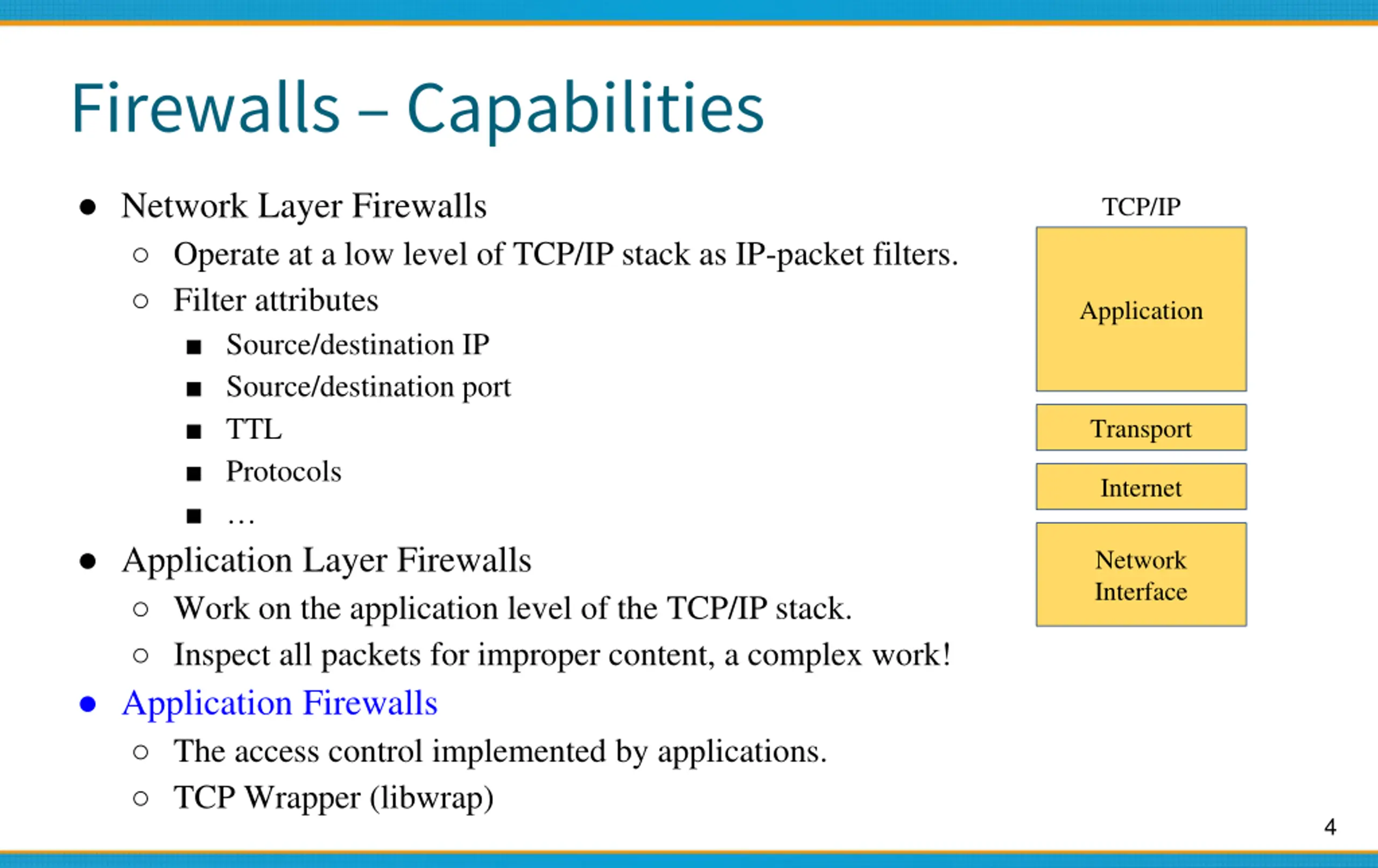 Firewalls – Capabilities

● Network Layer Firewalls
  ○ Operate at a low level of TCP/IP stack as IP-packet filters.
  ○ Filter attributes
    ■ Source/destination IP
    ■ Source/destination port
    ■ TTL
    ■ Protocols
    ■ …
● Application Layer Firewalls
  ○ Work on the application level of the TCP/IP stack.
  ○ Inspect all packets for improper content, a complex work!
● Application Firewalls
  ○ The access control implemented by applications.
  ○ TCP Wrapper (libwrap)

TCP/IP

Application

Transport

Internet

Network Interface

4